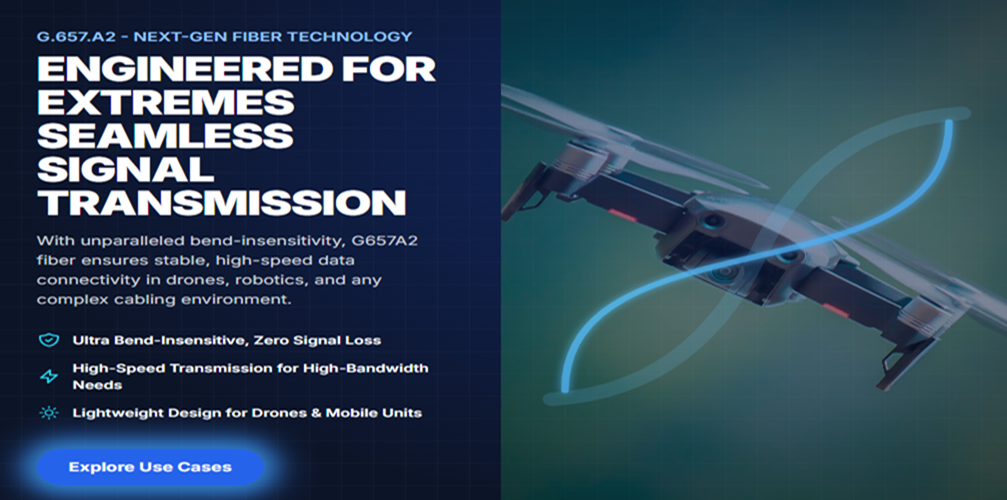 G.657.A2 - NEXT-GEN FIBER TECHNOLOGY

ENGINEERED FOR EXTREMES SEAMLESS SIGNAL TRANSMISSION

With unparalleled bend-insensitivity, G657A2 fiber ensures stable, high-speed data connectivity in drones, robotics, and any complex cabling environment.

Ultra Bend-Insensitive, Zero Signal Loss

High-Speed Transmission for High-Bandwidth Needs

Lightweight Design for Drones & Mobile Units

Explore Use Cases